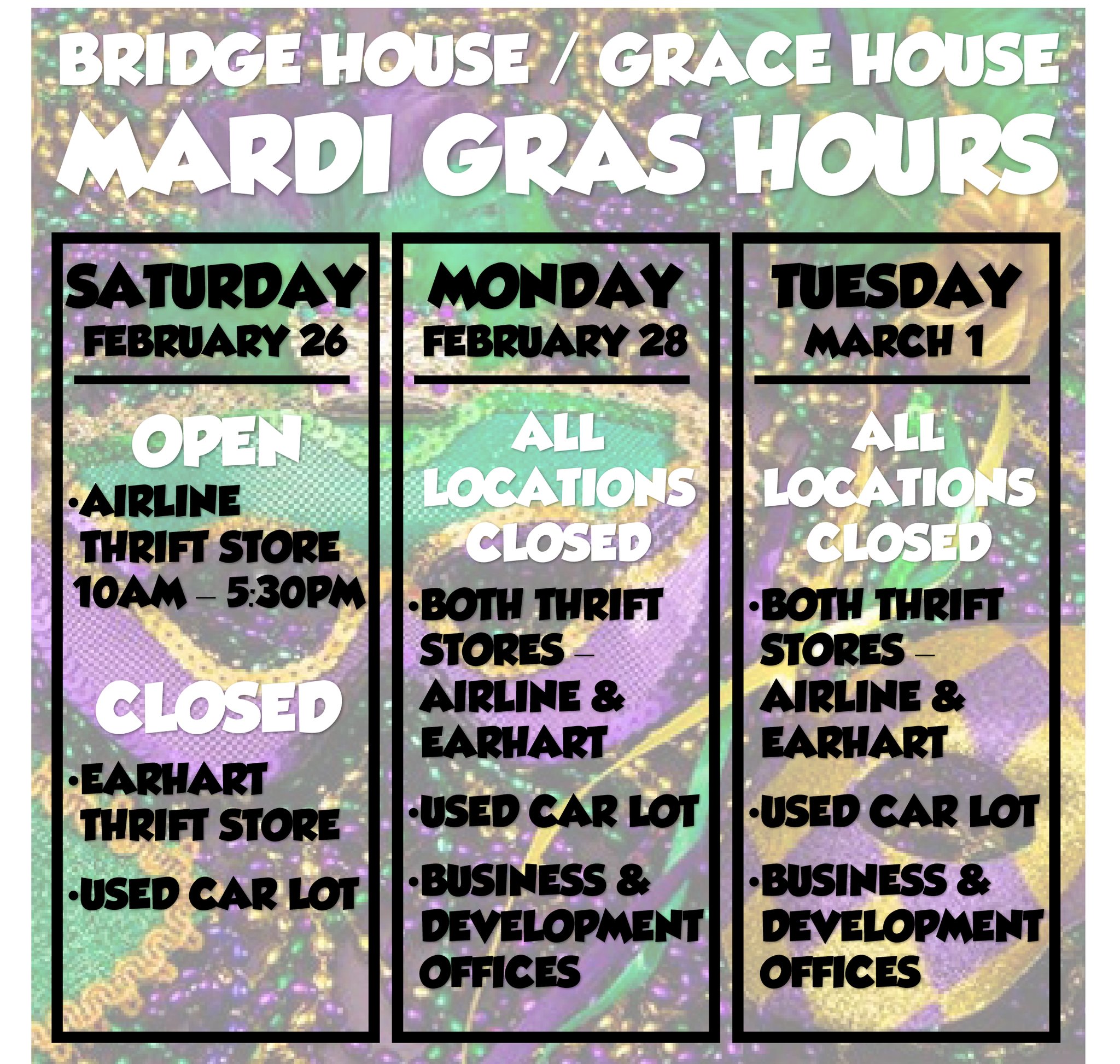 BRIDGE HOUSE / GRACE HOUSE
MARDI GRAS HOURS

SATURDAY
FEBRUARY 26

OPEN
•AIRLINE THRIFT STORE 10AM – 5:30PM

CLOSED
•EARHART THRIFT STORE
•USED CAR LOT

MONDAY
FEBRUARY 28

ALL LOCATIONS CLOSED
•BOTH THRIFT STORES – AIRLINE & EARHART
•USED CAR LOT
•BUSINESS & DEVELOPMENT OFFICES

TUESDAY
MARCH 1

ALL LOCATIONS CLOSED
•BOTH THRIFT STORES – AIRLINE & EARHART
•USED CAR LOT
•BUSINESS & DEVELOPMENT OFFICES